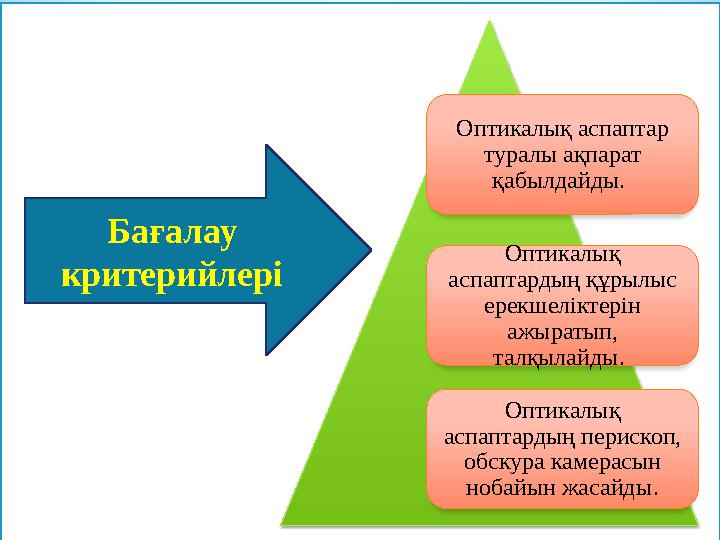 Бағалау критерийлері

Оптикалық аспаптар туралы ақпарат қабылдайды.

Оптикалық аспаптардың құрылыс ерекшеліктерін ажыратып, талқылайды.

Оптикалық аспаптардың перископ, обскура камерасын нобайын жасайды.